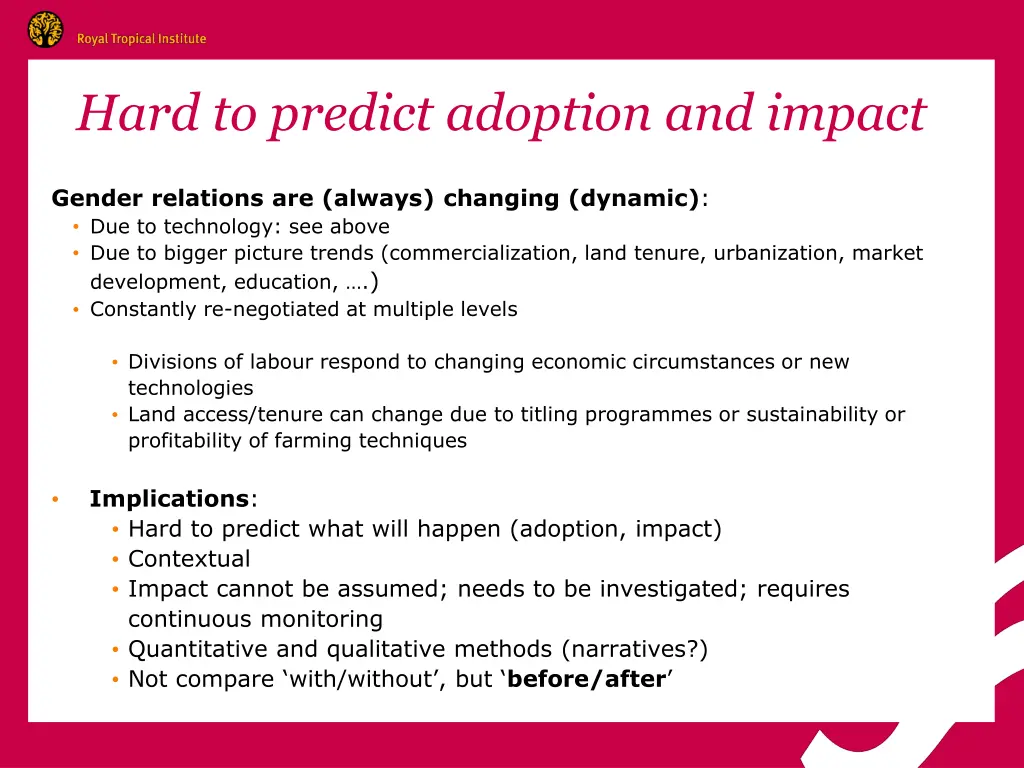 Royal Tropical Institute

Hard to predict adoption and impact

Gender relations are (always) changing (dynamic):
• Due to technology: see above
• Due to bigger picture trends (commercialization, land tenure, urbanization, market development, education, ….)
• Constantly re-negotiated at multiple levels

• Divisions of labour respond to changing economic circumstances or new technologies
• Land access/tenure can change due to titling programmes or sustainability or profitability of farming techniques

• Implications:
• Hard to predict what will happen (adoption, impact)
• Contextual
• Impact cannot be assumed; needs to be investigated; requires continuous monitoring
• Quantitative and qualitative methods (narratives?)
• Not compare ‘with/without’, but ‘before/after’